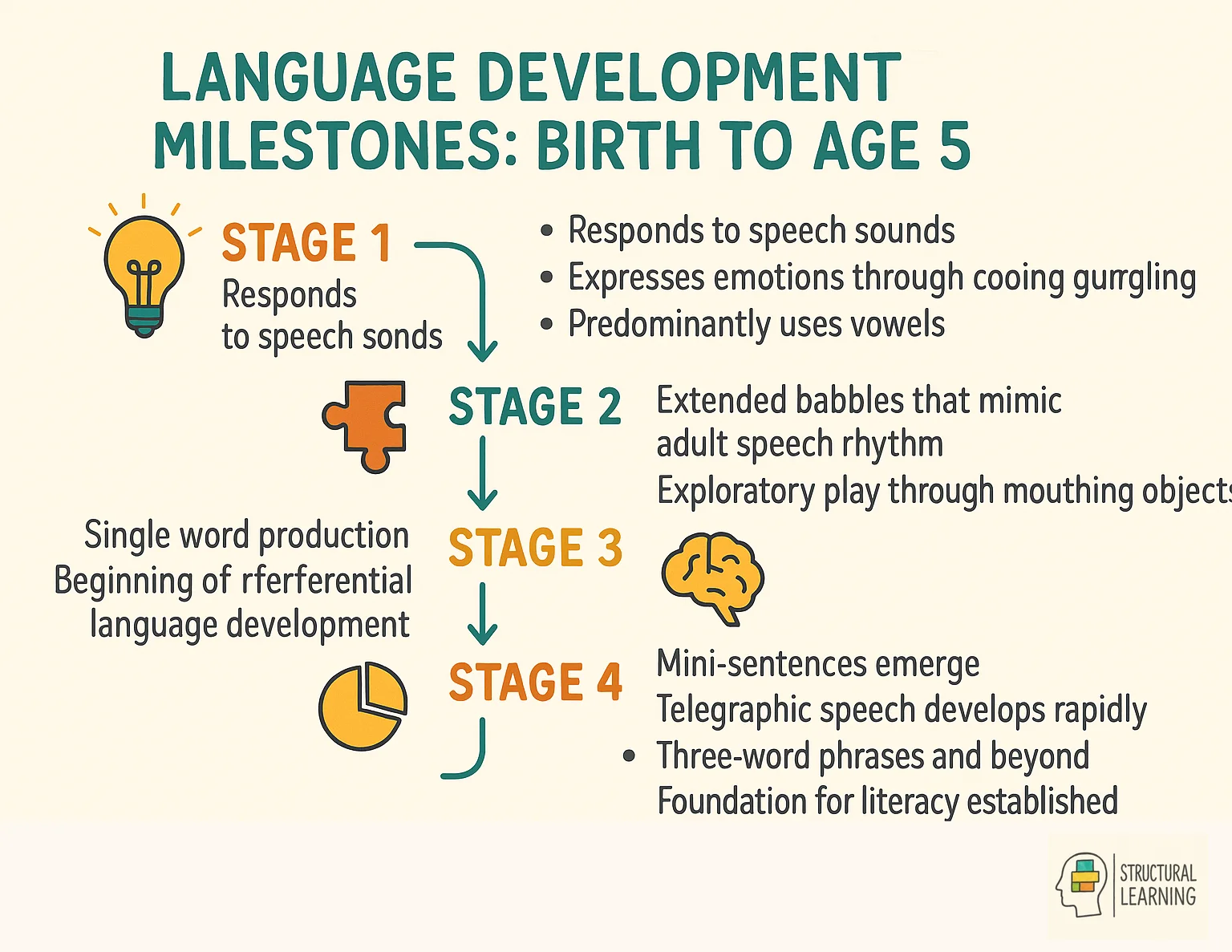 LANGUAGE DEVELOPMENT MILESTONES: BIRTH TO AGE 5

STAGE 1
Responds to speech sonds

• Responds to speech sounds
• Expresses emotions through cooing gurrgling
• Predominantly uses vowels

STAGE 2

Extended babbles that mimic adult speech rhythm
Exploratory play through mouthing objects

Single word production
Beginning of rferferential language development

STAGE 3

STAGE 4

Mini-sentences emerge
Telegraphic speech develops rapidly
• Three-word phrases and beyond
Foundation for literacy established

STRUCTURAL LEARNING